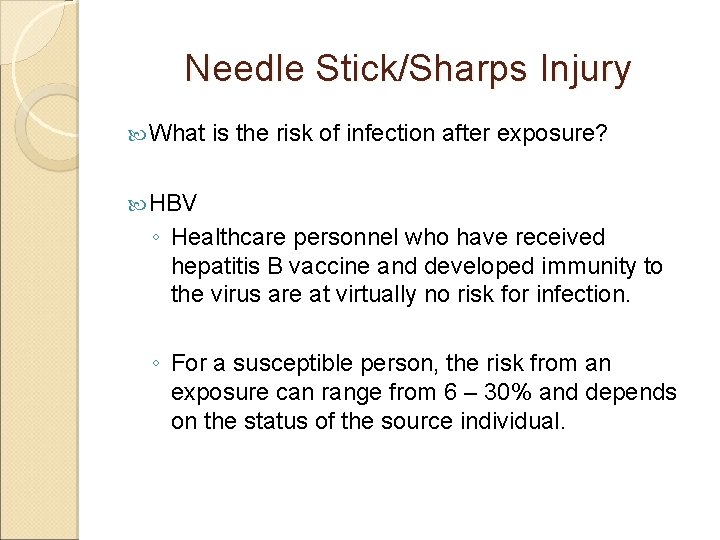 Needle Stick/Sharps Injury

What is the risk of infection after exposure?

HBV

◦ Healthcare personnel who have received hepatitis B vaccine and developed immunity to the virus are at virtually no risk for infection.

◦ For a susceptible person, the risk from an exposure can range from 6 – 30% and depends on the status of the source individual.